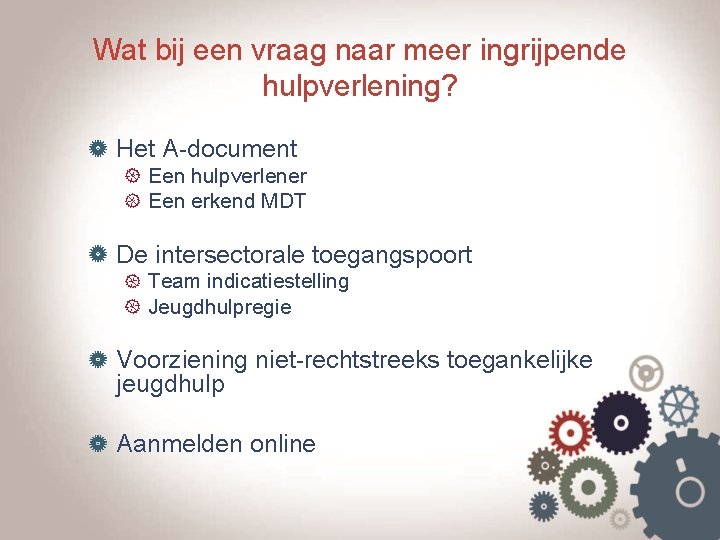 Wat bij een vraag naar meer ingrijpende hulpverlening?

Het A-document
Een hulpverlener
Een erkend MDT

De intersectorale toegangspoort
Team indicatiestelling
Jeugdhulpregie

Voorziening niet-rechtstreeks toegankelijke jeugdhulp

Aanmelden online